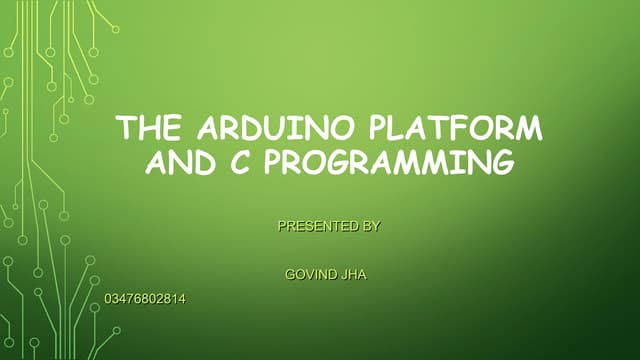 THE ARDUINO PLATFORM AND C PROGRAMMING

PRESENTED BY

GOVIND JHA

03476802814